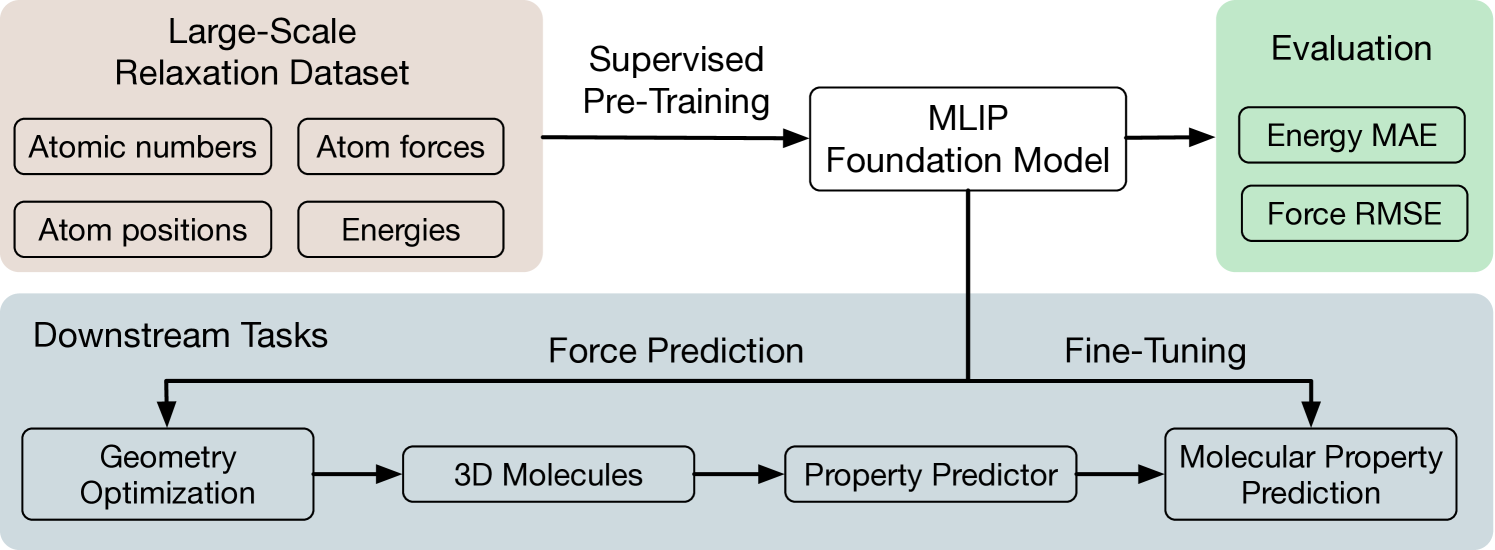 Large-Scale Relaxation Dataset

Atomic numbers

Atom forces

Atom positions

Energies

Supervised Pre-Training

MLIP Foundation Model

Evaluation

Energy MAE

Force RMSE

Downstream Tasks

Force Prediction

Fine-Tuning

Geometry Optimization

3D Molecules

Property Predictor

Molecular Property Prediction